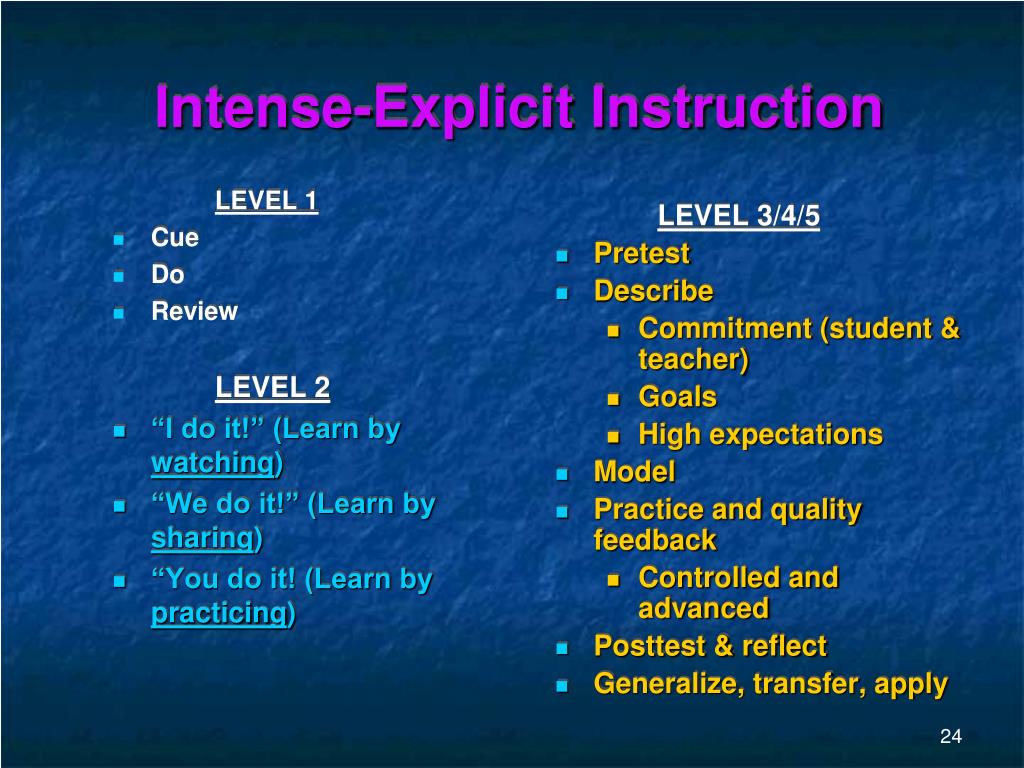 Intense-Explicit Instruction

LEVEL 1
- Cue
- Do
- Review

LEVEL 2
- “I do it!” (Learn by watching)
- “We do it!” (Learn by sharing)
- “You do it! (Learn by practicing)

LEVEL 3/4/5
- Pretest
- Describe
  - Commitment (student & teacher)
  - Goals
  - High expectations
- Model
- Practice and quality feedback
  - Controlled and advanced
- Posttest & reflect
- Generalize, transfer, apply

24